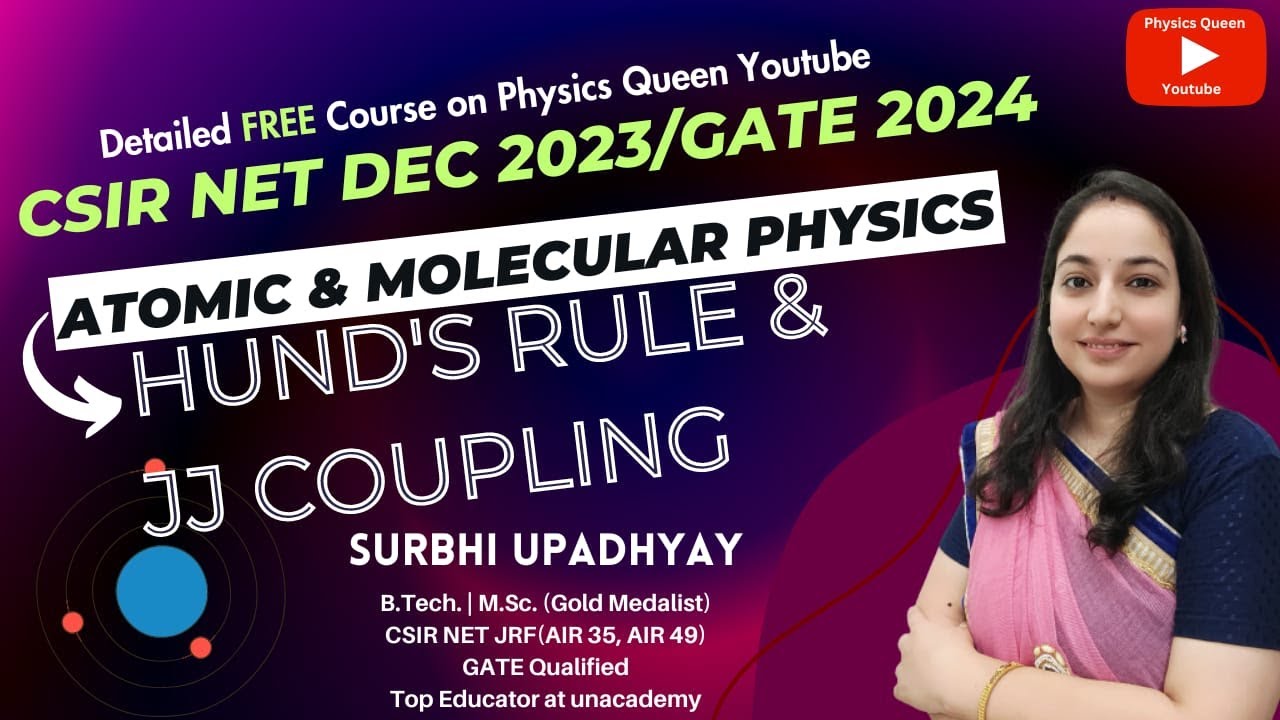 Physics Queen
Youtube

Detailed FREE Course on Physics Queen Youtube
CSIR NET DEC 2023/GATE 2024

ATOMIC & MOLECULAR PHYSICS

HUND'S RULE &
JJ COUPLING

SURBHI UPADHYAY

B.Tech. | M.Sc. (Gold Medalist)
CSIR NET JRF(AIR 35, AIR 49)
GATE Qualified
Top Educator at unacademy